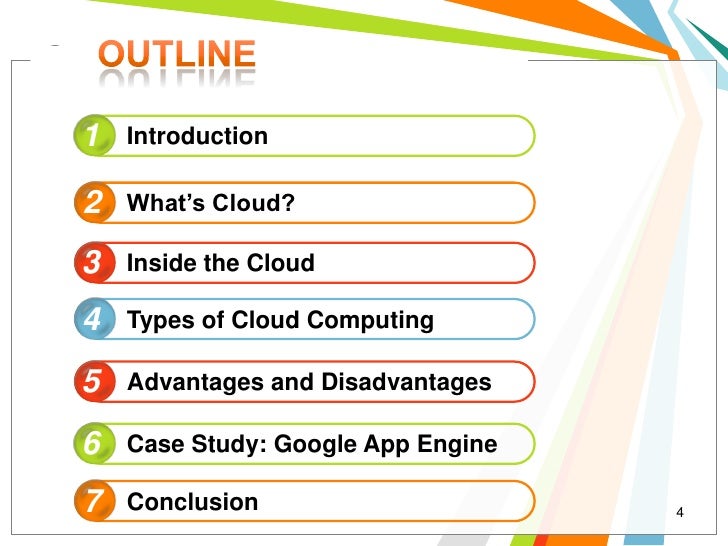 OUTLINE

1 Introduction

2 What's Cloud?

3 Inside the Cloud

4 Types of Cloud Computing

5 Advantages and Disadvantages

6 Case Study: Google App Engine

7 Conclusion

4